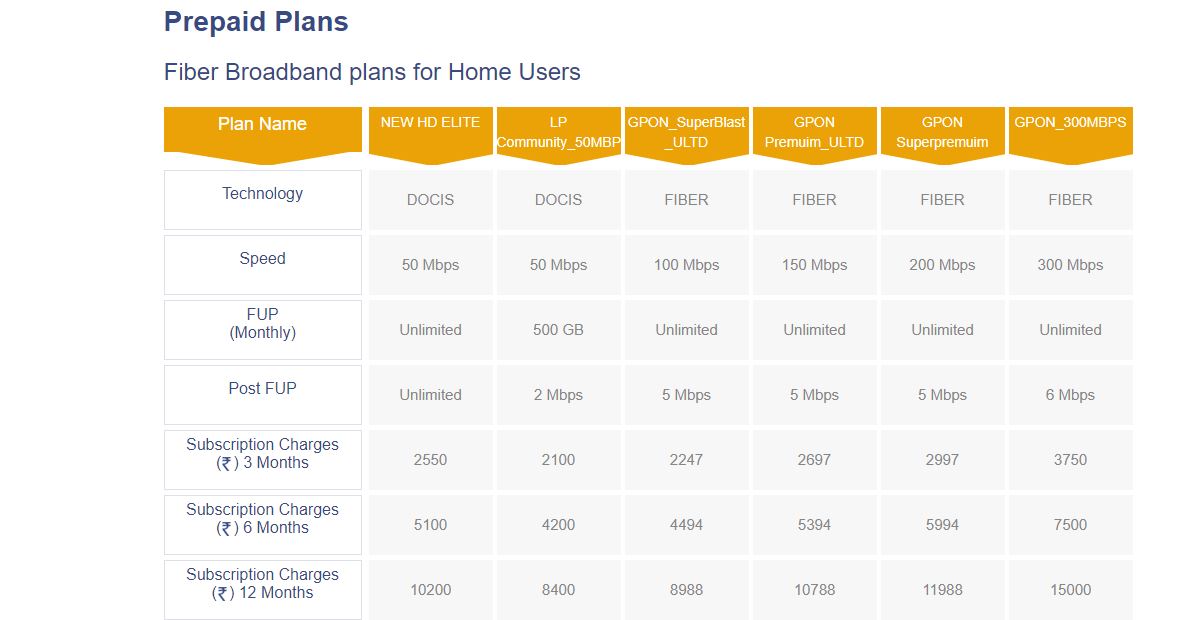 Prepaid Plans

Fiber Broadband plans for Home Users

| Plan Name | NEW HD ELITE | LP Community_50MBP | GPON_SuperBlast_ULTD | GPON Premuim_ULTD | GPON Superpremuim | GPON_300MBPS |
|---|---|---|---|---|---|---|
| Technology | DOCIS | DOCIS | FIBER | FIBER | FIBER | FIBER |
| Speed | 50 Mbps | 50 Mbps | 100 Mbps | 150 Mbps | 200 Mbps | 300 Mbps |
| FUP (Monthly) | Unlimited | 500 GB | Unlimited | Unlimited | Unlimited | Unlimited |
| Post FUP | Unlimited | 2 Mbps | 5 Mbps | 5 Mbps | 5 Mbps | 6 Mbps |
| Subscription Charges (₹) 3 Months | 2550 | 2100 | 2247 | 2697 | 2997 | 3750 |
| Subscription Charges (₹) 6 Months | 5100 | 4200 | 4494 | 5394 | 5994 | 7500 |
| Subscription Charges (₹) 12 Months | 10200 | 8400 | 8988 | 10788 | 11988 | 15000 |